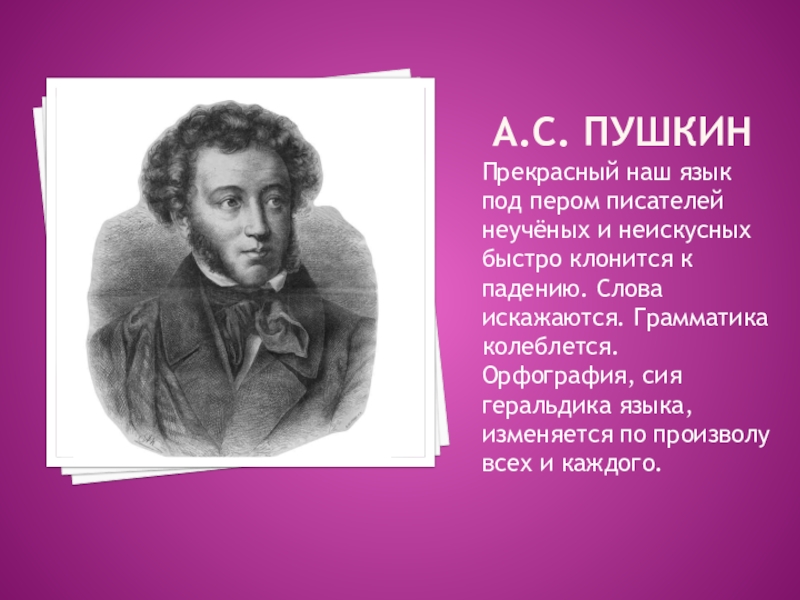 А.С. ПУШКИН

Прекрасный наш язык под пером писателей неучёных и неискусных быстро клонится к падению. Слова искажаются. Грамматика колеблется. Орфография, сия геральдика языка, изменяется по произволу всех и каждого.